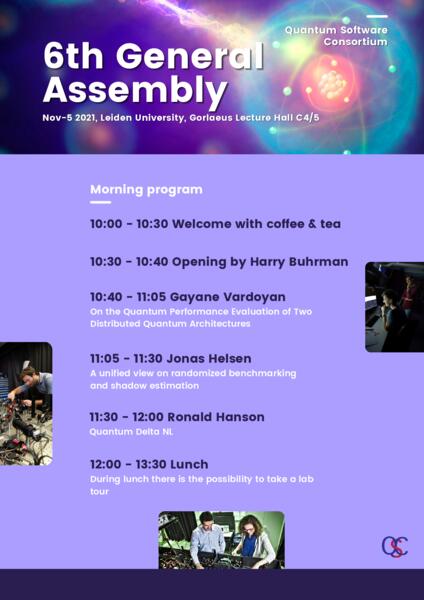 Quantum Software Consortium

6th General Assembly

Nov-5 2021, Leiden University, Gorlaeus Lecture Hall C4/5

Morning program

10:00 - 10:30 Welcome with coffee & tea

10:30 - 10:40 Opening by Harry Buhrman

10:40 - 11:05 Gayane Vardoyan
On the Quantum Performance Evaluation of Two Distributed Quantum Architectures

11:05 - 11:30 Jonas Helsen
A unified view on randomized benchmarking and shadow estimation

11:30 - 12:00 Ronald Hanson
Quantum Delta NL

12:00 - 13:30 Lunch
During lunch there is the possibility to take a lab tour

QSC